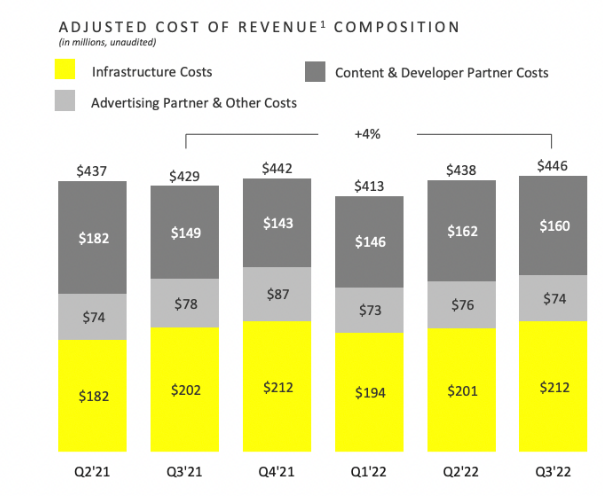 ADJUSTED COST OF REVENUE$^1$ COMPOSITION
(in millions, unaudited)

Infrastructure Costs
Content & Developer Partner Costs
Advertising Partner & Other Costs

+4%

$437
$182
$74
$182
Q2'21

$429
$149
$78
$202
Q3'21

$442
$143
$87
$212
Q4'21

$413
$146
$73
$194
Q1'22

$438
$162
$76
$201
Q2'22

$446
$160
$74
$212
Q3'22